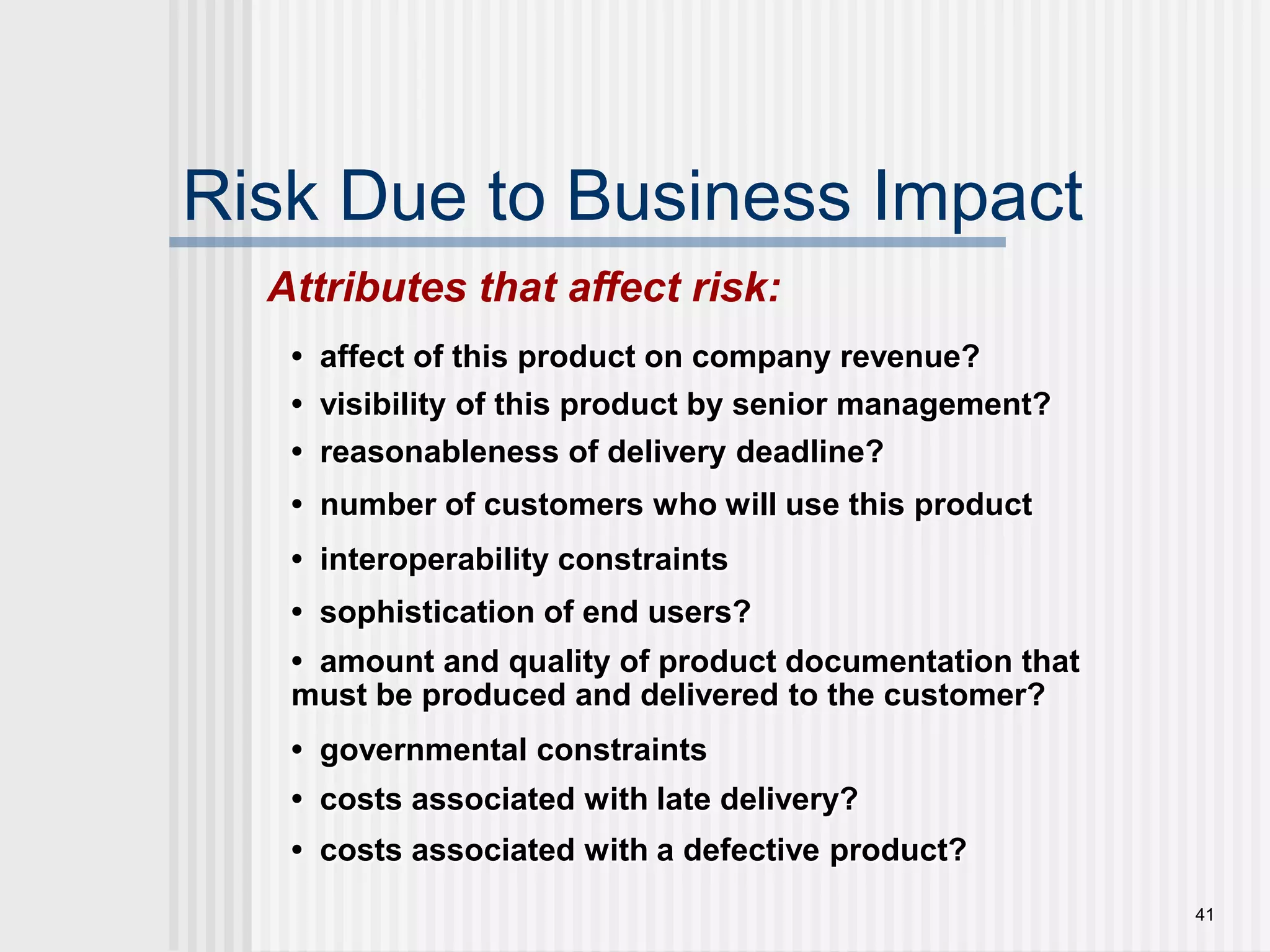 Risk Due to Business Impact

Attributes that affect risk:

• affect of this product on company revenue?
• visibility of this product by senior management?
• reasonableness of delivery deadline?
• number of customers who will use this product
• interoperability constraints
• sophistication of end users?
• amount and quality of product documentation that must be produced and delivered to the customer?
• governmental constraints
• costs associated with late delivery?
• costs associated with a defective product?

41